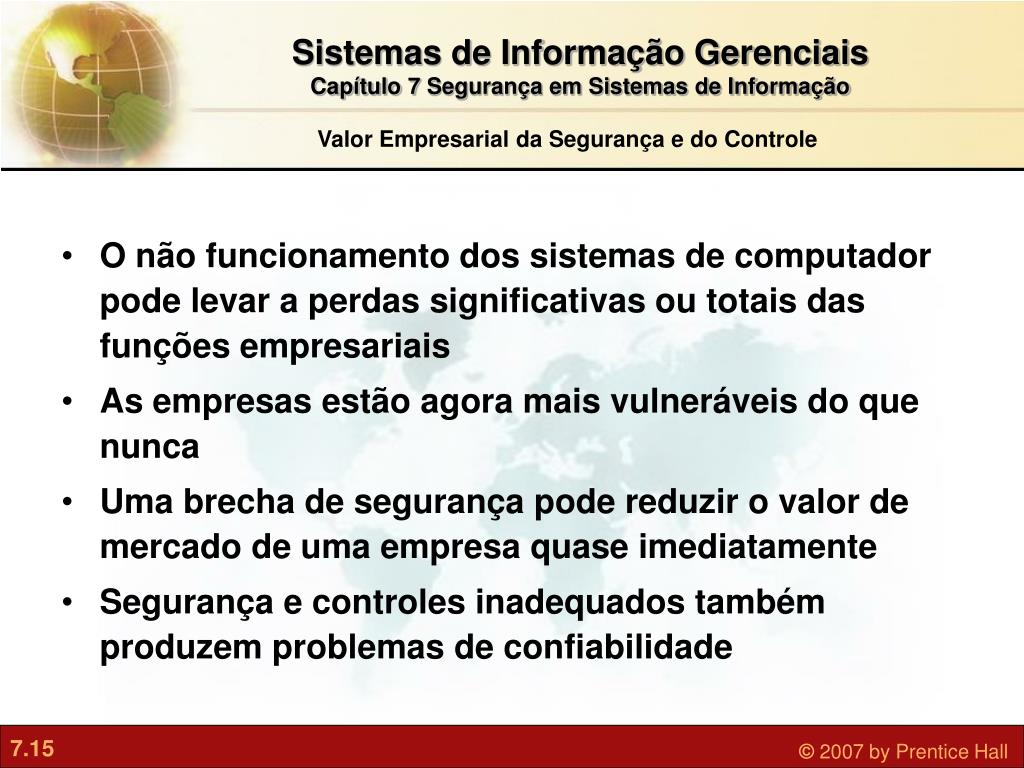 Sistemas de Informação Gerenciais
Capítulo 7 Segurança em Sistemas de Informação

Valor Empresarial da Segurança e do Controle

• O não funcionamento dos sistemas de computador pode levar a perdas significativas ou totais das funções empresariais
• As empresas estão agora mais vulneráveis do que nunca
• Uma brecha de segurança pode reduzir o valor de mercado de uma empresa quase imediatamente
• Segurança e controles inadequados também produzem problemas de confiabilidade

7.15

© 2007 by Prentice Hall